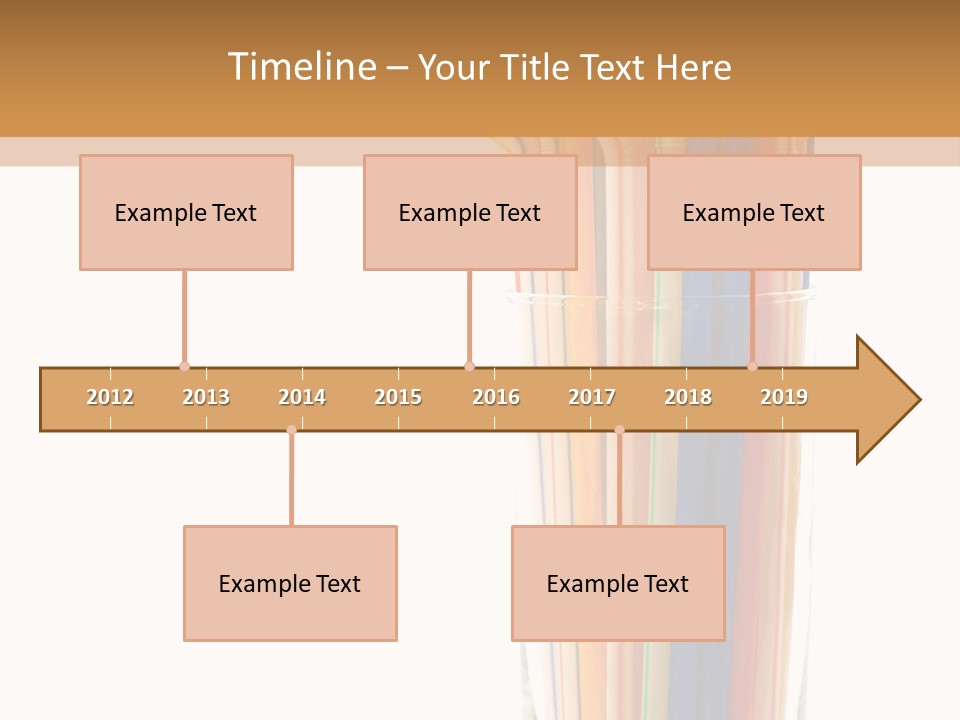 Timeline – Your Title Text Here

Example Text

Example Text

Example Text

2012 2013 2014 2015 2016 2017 2018 2019

Example Text

Example Text